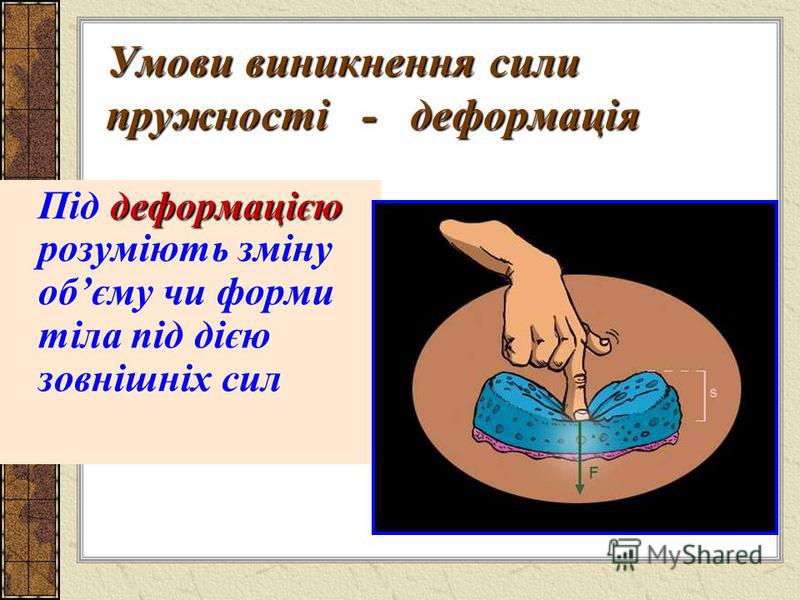 Умови виникнення сили пружності - деформація

Під деформацією розуміють зміну об’єму чи форми тіла під дією зовнішніх сил

s

F

MyShared